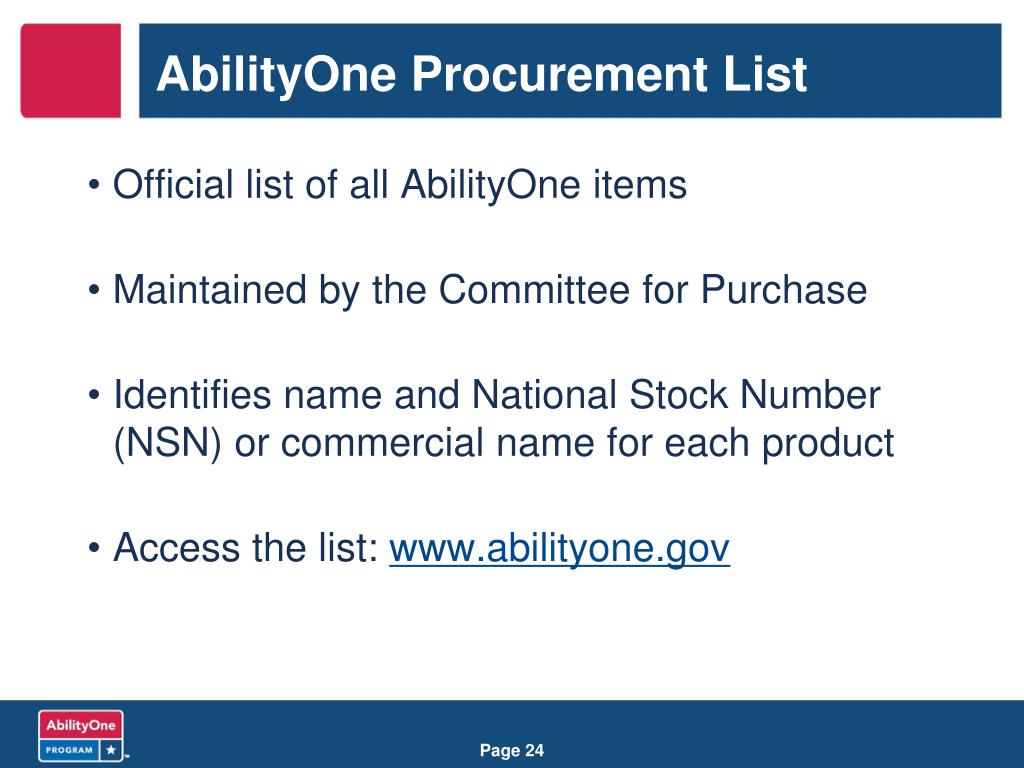 AbilityOne Procurement List

• Official list of all AbilityOne items

• Maintained by the Committee for Purchase

• Identifies name and National Stock Number (NSN) or commercial name for each product

• Access the list: www.abilityone.gov

AbilityOne PROGRAM ™

Page 24